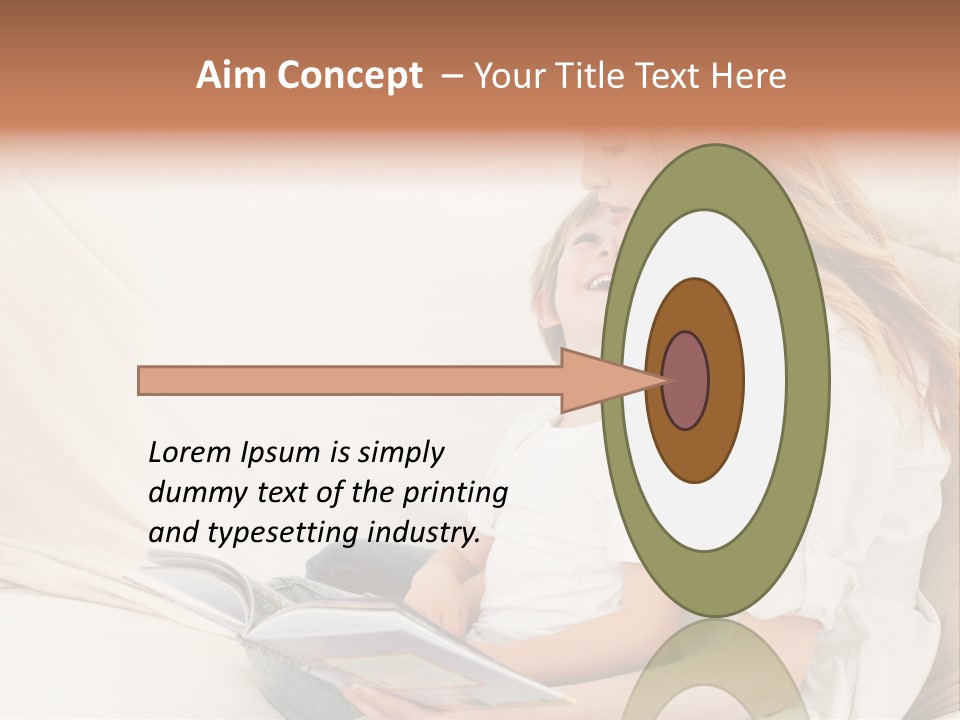 Aim Concept – Your Title Text Here

Lorem Ipsum is simply dummy text of the printing and typesetting industry.